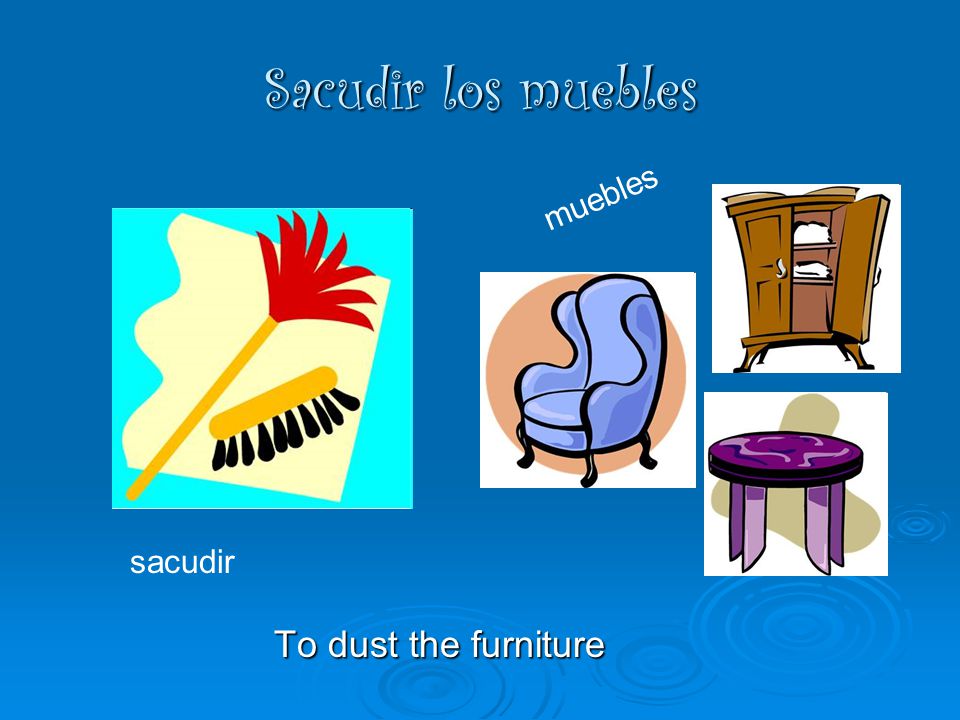 Sacudir los muebles

muebles

sacudir

To dust the furniture